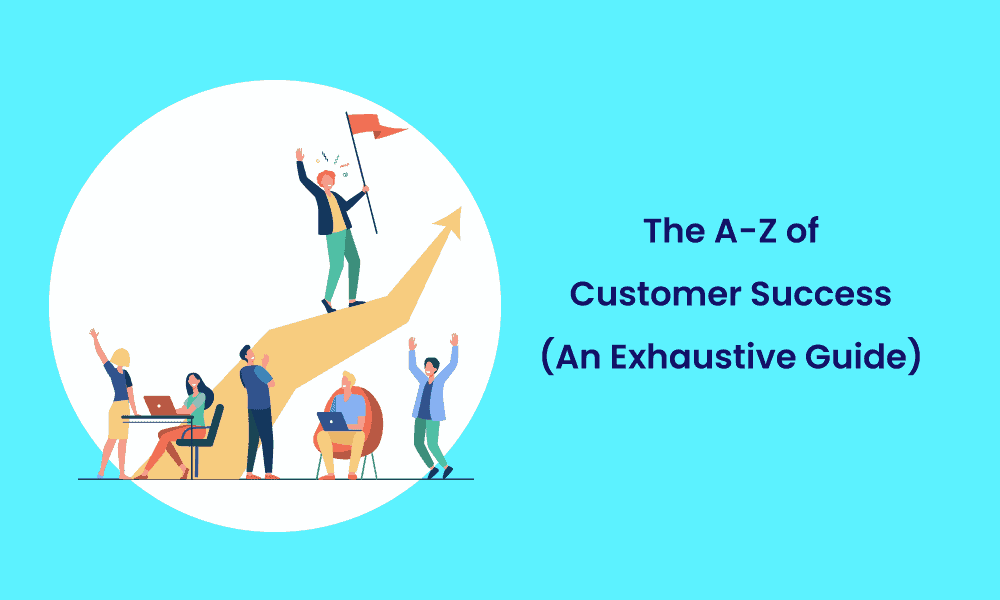 The A-Z of
Customer Success
(An Exhaustive Guide)